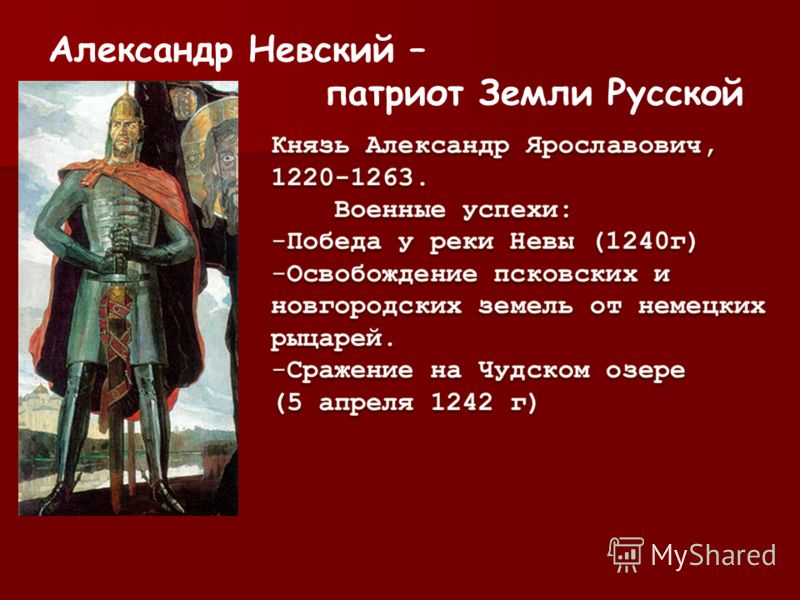 Александр Невский –
патриот Земли Русской

Князь Александр Ярославович, 1220-1263.
Военные успехи:
-Победа у реки Невы (1240г)
-Освобождение псковских и новгородских земель от немецких рыцарей.
-Сражение на Чудском озере (5 апреля 1242 г)

MyShared